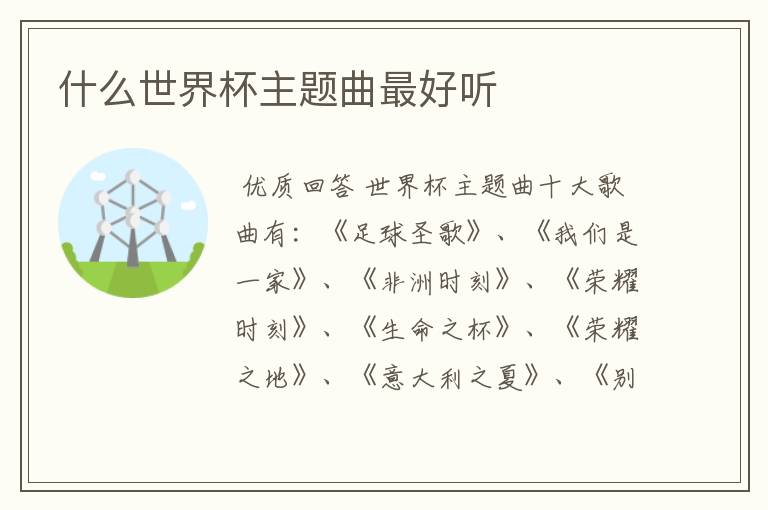 什么世界杯主题曲最好听

优质回答 世界杯主题曲十大歌曲有：《足球圣歌》、《我们是一家》、《非洲时刻》、《荣耀时刻》、《生命之杯》、《荣耀之地》、《意大利之夏》、《别